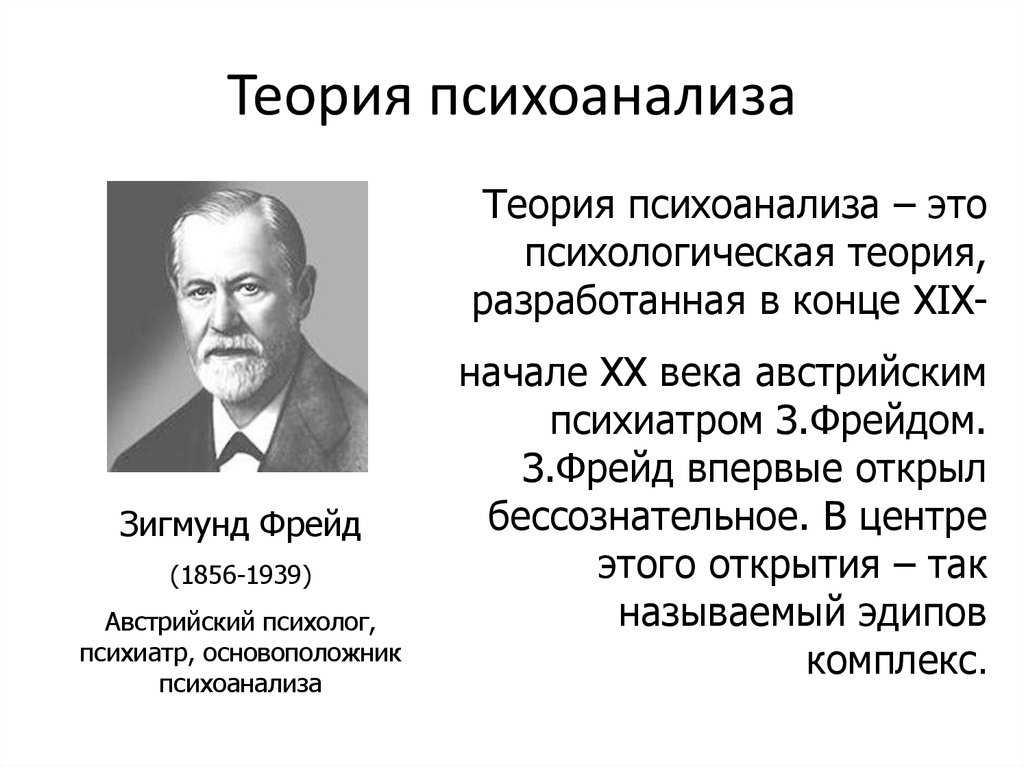 Теория психоанализа

Зигмунд Фрейд

(1856-1939)

Австрийский психолог, психиатр, основоположник психоанализа

Теория психоанализа – это психологическая теория, разработанная в конце XIX-

начале XX века австрийским психиатром З.Фрейдом. З.Фрейд впервые открыл бессознательное. В центре этого открытия – так называемый эдипов комплекс.